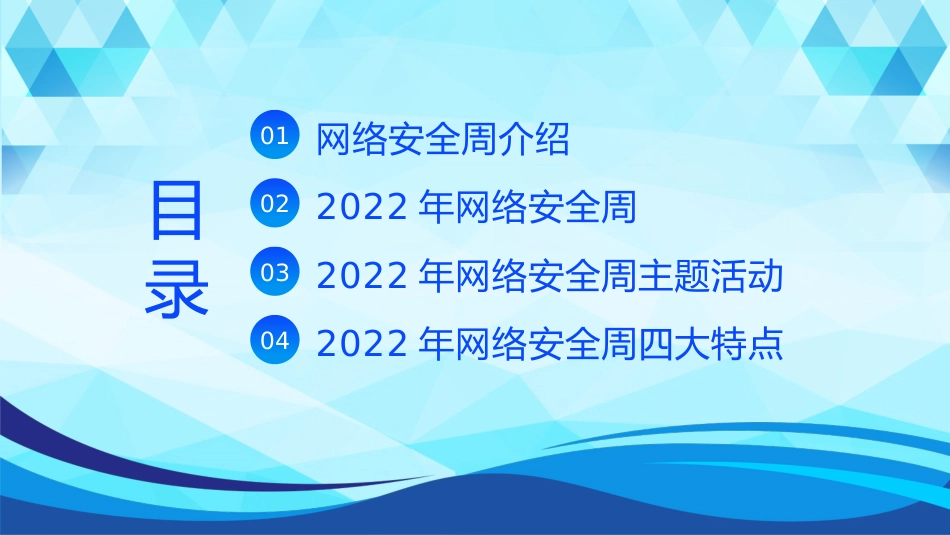 目录

01 网络安全周介绍

02 2022 年网络安全周

03 2022 年网络安全周主题活动

04 2022 年网络安全周四大特点